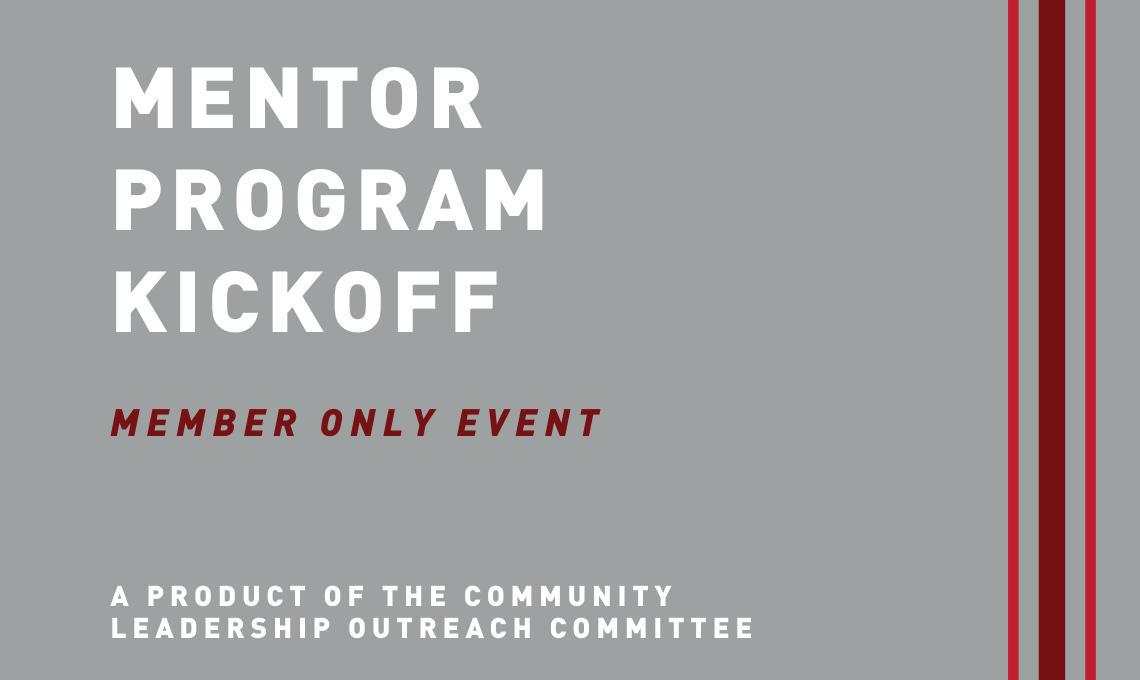 MENTOR PROGRAM KICKOFF

MEMBER ONLY EVENT

A PRODUCT OF THE COMMUNITY LEADERSHIP OUTREACH COMMITTEE